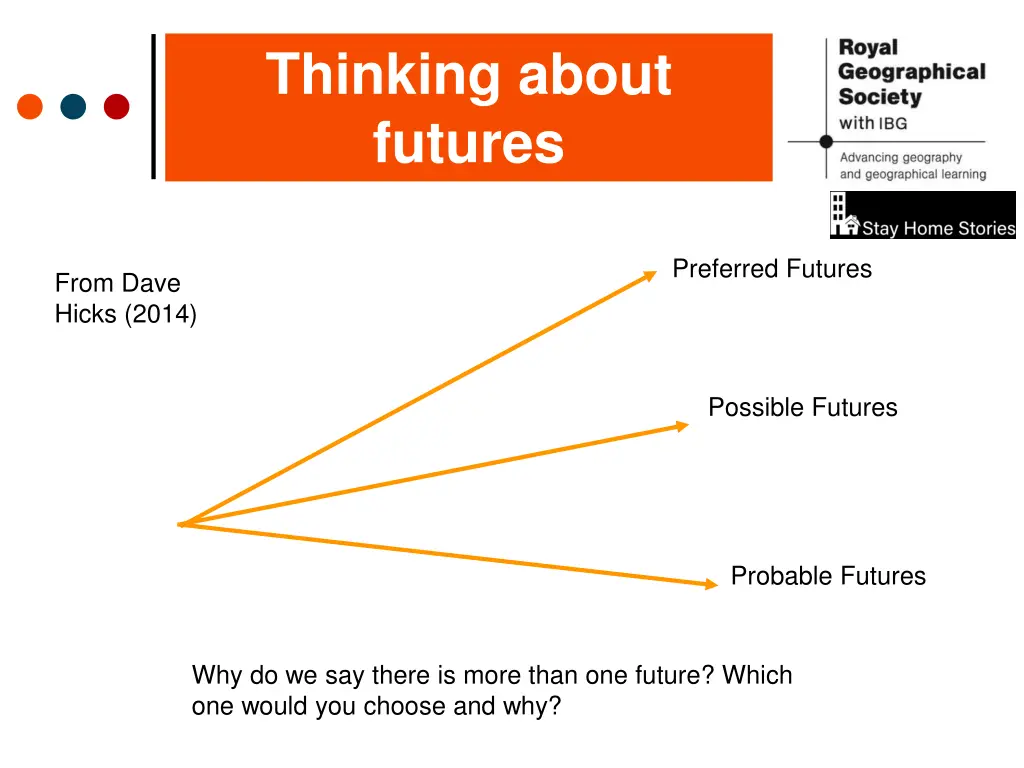 Thinking about futures

Royal Geographical Society with IBG

Advancing geography and geographical learning

Stay Home Stories

From Dave Hicks (2014)

Preferred Futures

Possible Futures

Probable Futures

Why do we say there is more than one future? Which one would you choose and why?